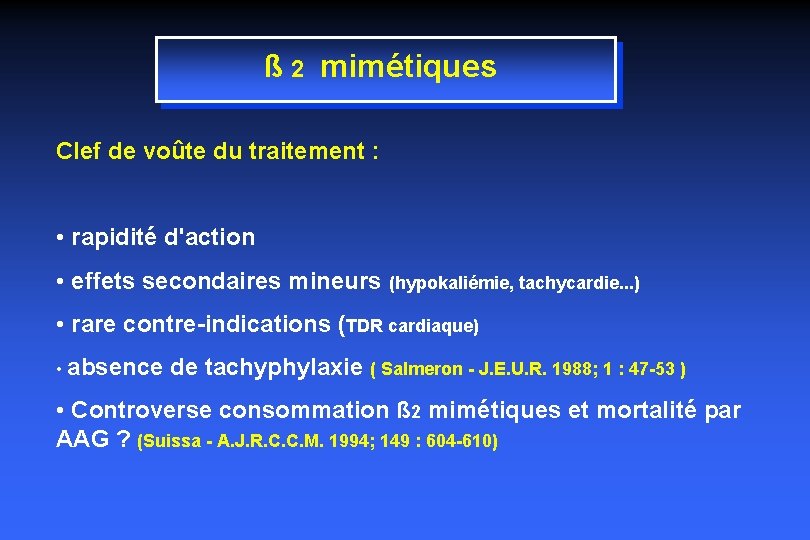 ß 2 mimétiques

Clef de voûte du traitement :

• rapidité d'action

• effets secondaires mineurs (hypokaliémie, tachycardie...)

• rare contre-indications (TDR cardiaque)

• absence de tachyphylaxie ( Salmeron - J.E.U.R. 1988; 1 : 47-53 )

• Controverse consommation ß2 mimétiques et mortalité par AAG ? (Suissa - A.J.R.C.C.M. 1994; 149 : 604-610)